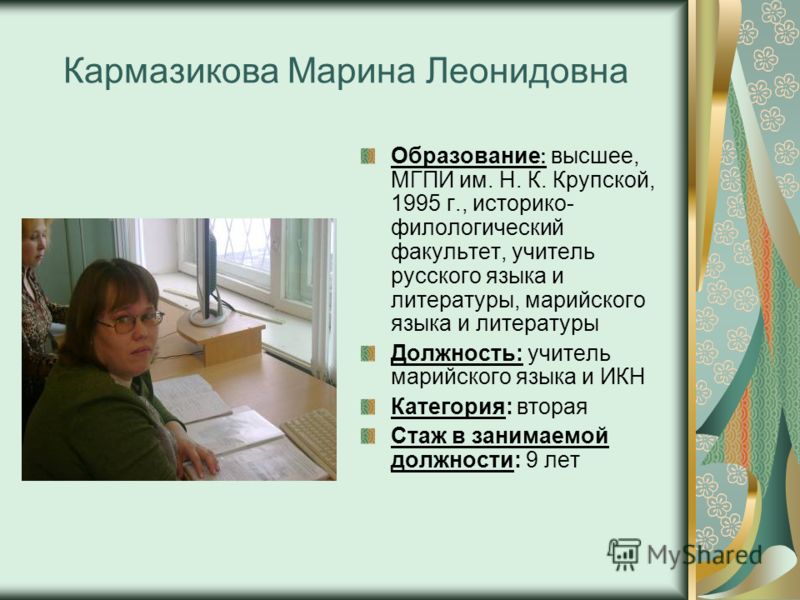 Кармазикова Марина Леонидовна

Образование: высшее, МГПИ им. Н. К. Крупской, 1995 г., историко-филологический факультет, учитель русского языка и литературы, марийского языка и литературы

Должность: учитель марийского языка и ИКН

Категория: вторая

Стаж в занимаемой должности: 9 лет

MyShared